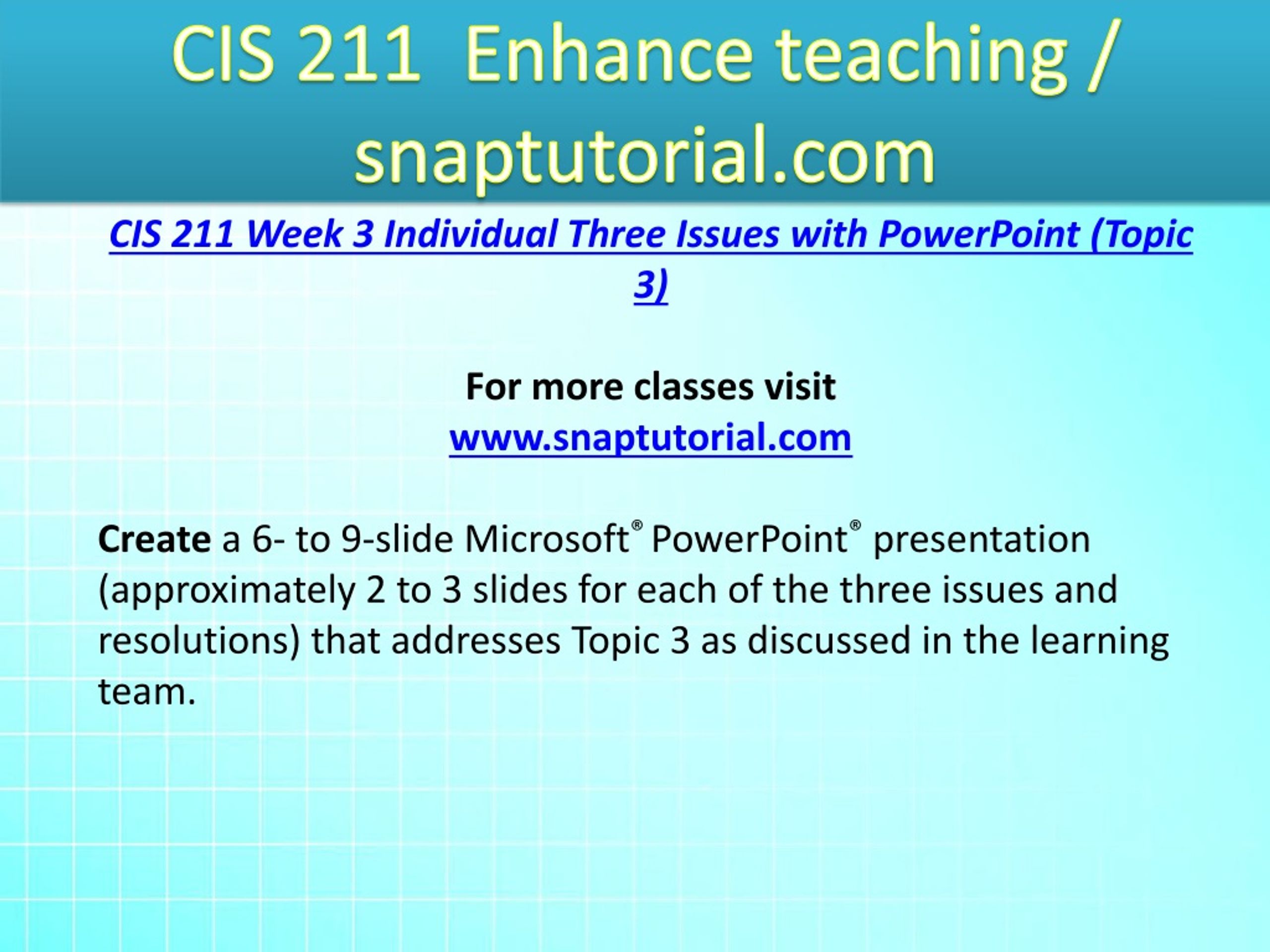 CIS 211 Enhance teaching / snaptutorial.com

CIS 211 Week 3 Individual Three Issues with PowerPoint (Topic 3)

For more classes visit
www.snaptutorial.com

Create a 6- to 9-slide Microsoft® PowerPoint® presentation (approximately 2 to 3 slides for each of the three issues and resolutions) that addresses Topic 3 as discussed in the learning team.